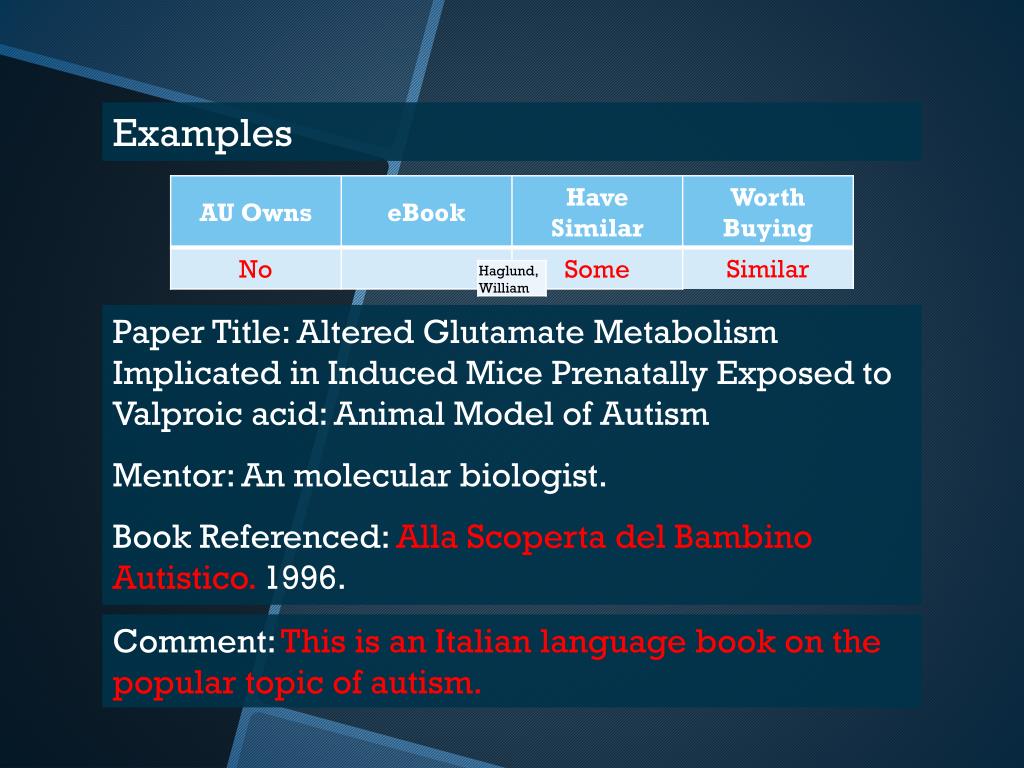 Examples

| AU Owns | eBook | Have Similar | Worth Buying |
|---|---|---|---|
| No | | Some | Similar |

Haglund, William

Paper Title: Altered Glutamate Metabolism Implicated in Induced Mice Prenatally Exposed to Valproic acid: Animal Model of Autism

Mentor: An molecular biologist.

Book Referenced: Alla Scoperta del Bambino Autistico. 1996.

Comment: This is an Italian language book on the popular topic of autism.